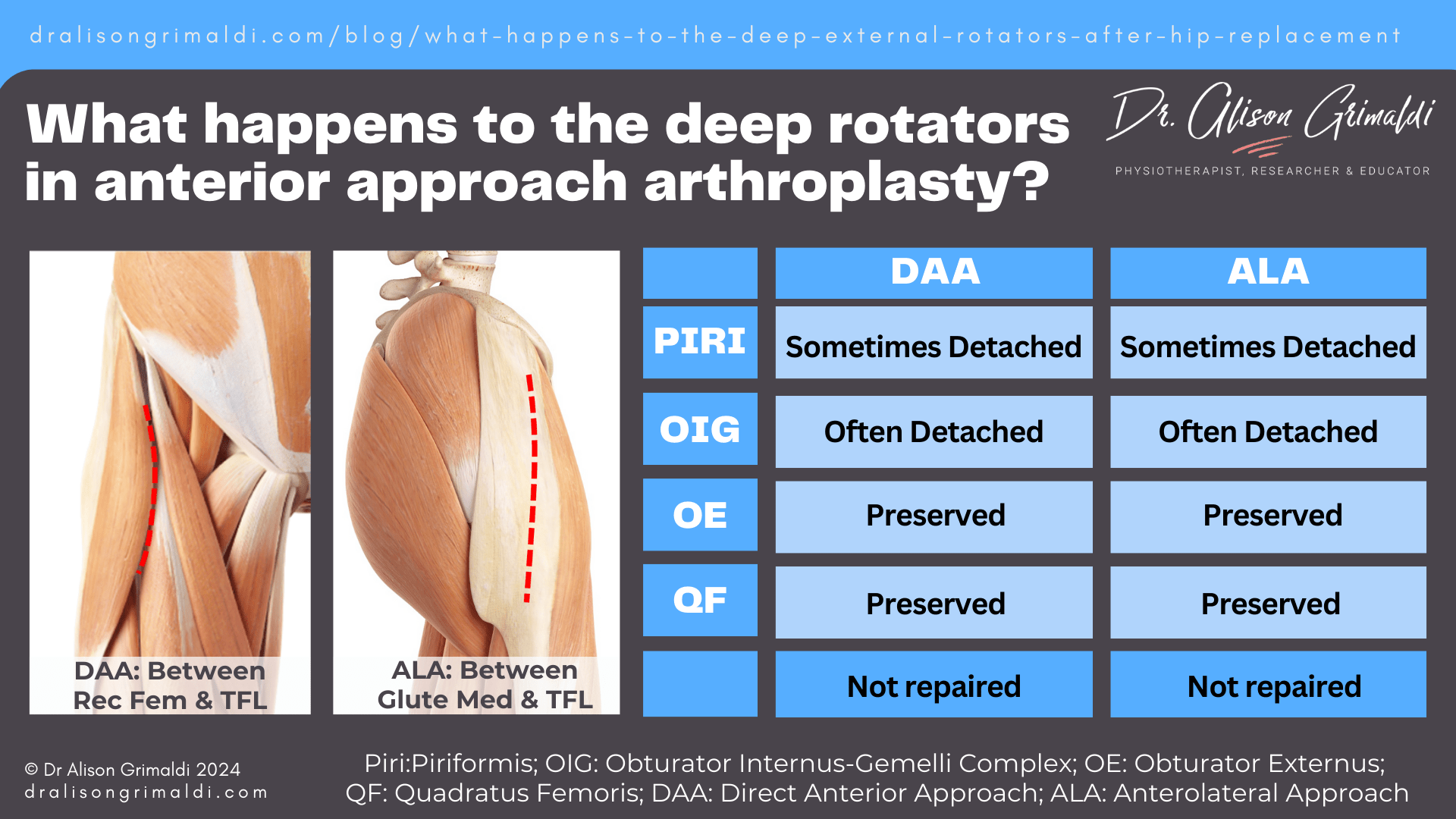 dralisongrimaldi.com/blog/what-happens-to-the-deep-external-rotators-after-hip-replacement

What happens to the deep rotators in anterior approach arthroplasty?

Dr. Alison Grimaldi
PHYSIOTHERAPIST, RESEARCHER & EDUCATOR

DAA: Between Rec Fem & TFL

ALA: Between Glute Med & TFL

| | DAA | ALA |
|---|---|---|
| PIRI | Sometimes Detached | Sometimes Detached |
| OIG | Often Detached | Often Detached |
| OE | Preserved | Preserved |
| QF | Preserved | Preserved |
| | Not repaired | Not repaired |

© Dr Alison Grimaldi 2024
dralisongrimaldi.com

Piri:Piriformis; OIG: Obturator Internus-Gemelli Complex; OE: Obturator Externus; QF: Quadratus Femoris; DAA: Direct Anterior Approach; ALA: Anterolateral Approach